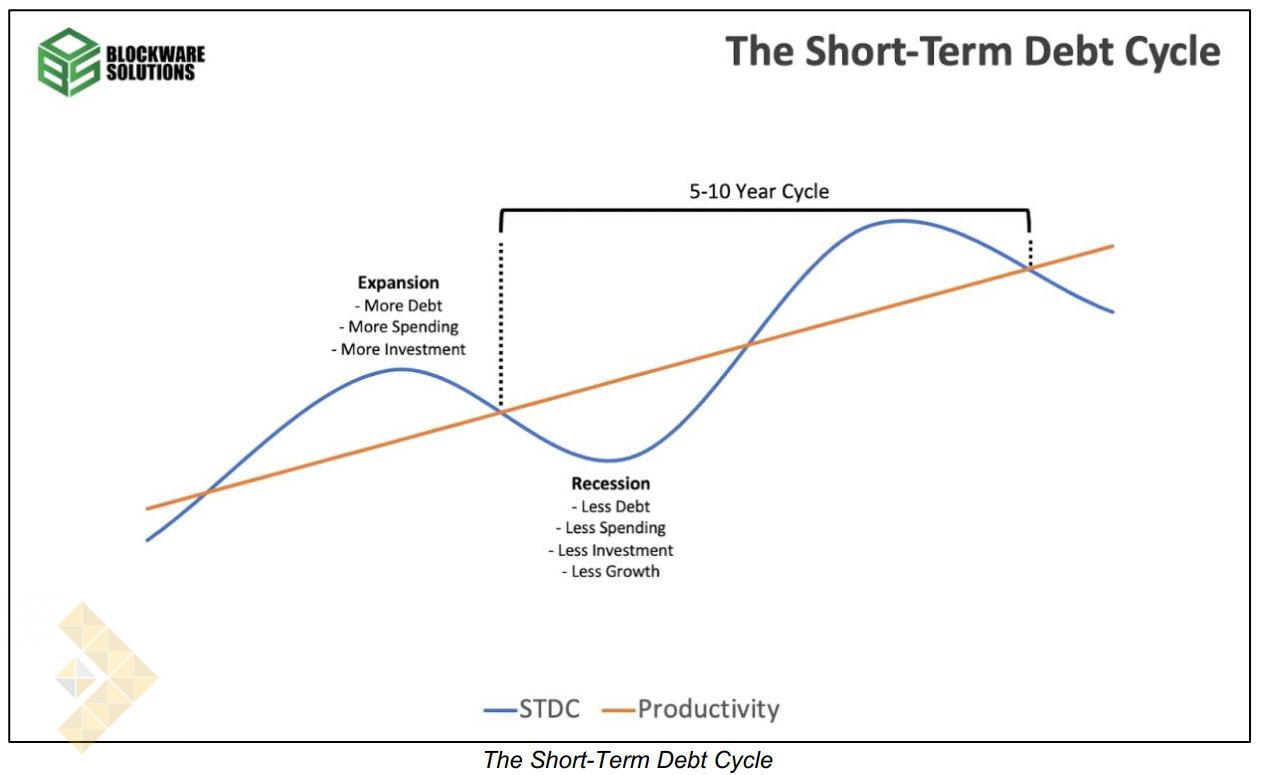 BLOCKWARE SOLUTIONS

The Short-Term Debt Cycle

5-10 Year Cycle

Expansion
- More Debt
- More Spending
- More Investment

Recession
- Less Debt
- Less Spending
- Less Investment
- Less Growth

STDC Productivity

The Short-Term Debt Cycle